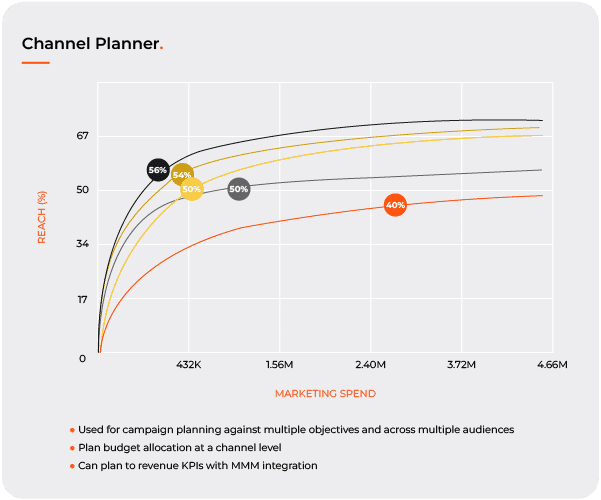 Channel Planner.

REACH (%)

67
50
34
17
0

56%
54%
50%
50%
40%

432K
1.56M
2.40M
3.72M
4.66M

MARKETING SPEND

• Used for campaign planning against multiple objectives and across multiple audiences
• Plan budget allocation at a channel level
• Can plan to revenue KPIs with MMM integration